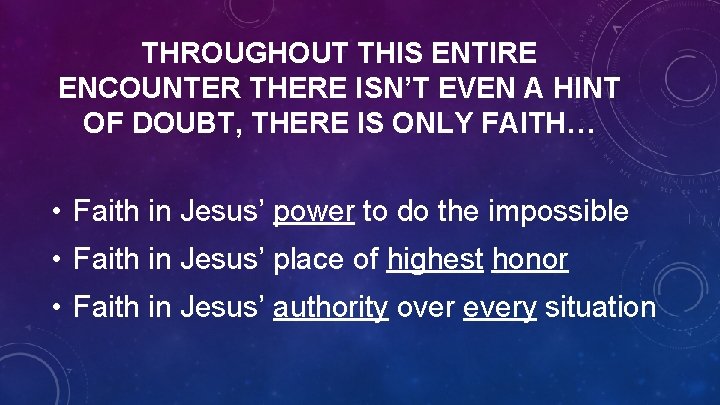 THROUGHOUT THIS ENTIRE ENCOUNTER THERE ISN'T EVEN A HINT OF DOUBT, THERE IS ONLY FAITH…

• Faith in Jesus' power to do the impossible
• Faith in Jesus' place of highest honor
• Faith in Jesus' authority over every situation